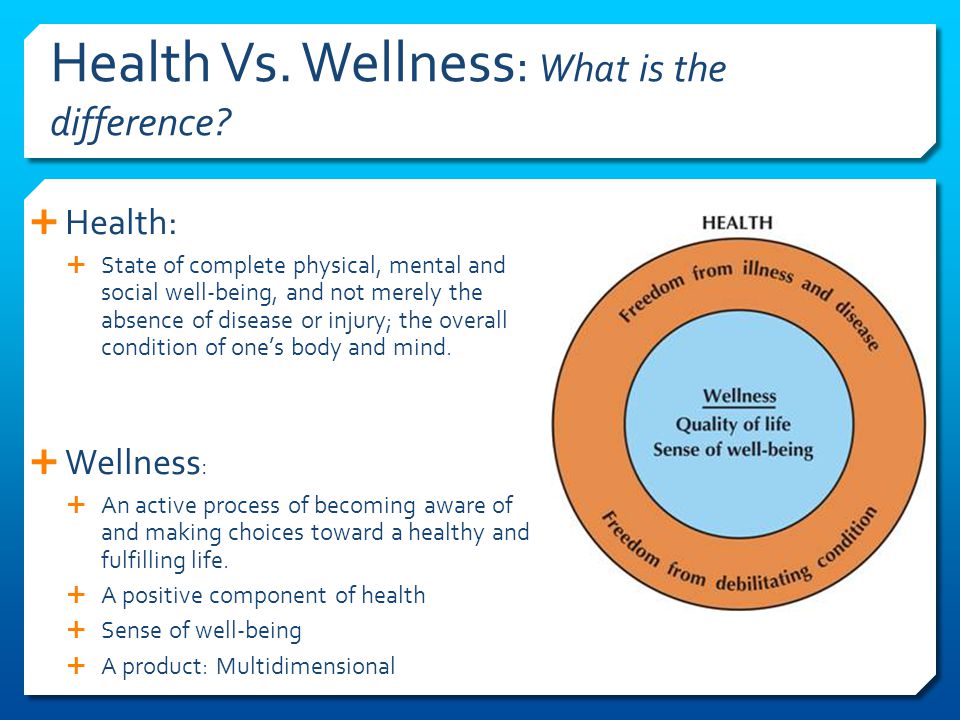 Health Vs. Wellness: What is the difference?

+ Health:

+ State of complete physical, mental and social well-being, and not merely the absence of disease or injury; the overall condition of one's body and mind.

+ Wellness:

+ An active process of becoming aware of and making choices toward a healthy and fulfilling life.

+ A positive component of health

+ Sense of well-being

+ A product: Multidimensional

HEALTH

Freedom from illness and disease

Wellness
Quality of life
Sense of well-being

Freedom from debilitating condition